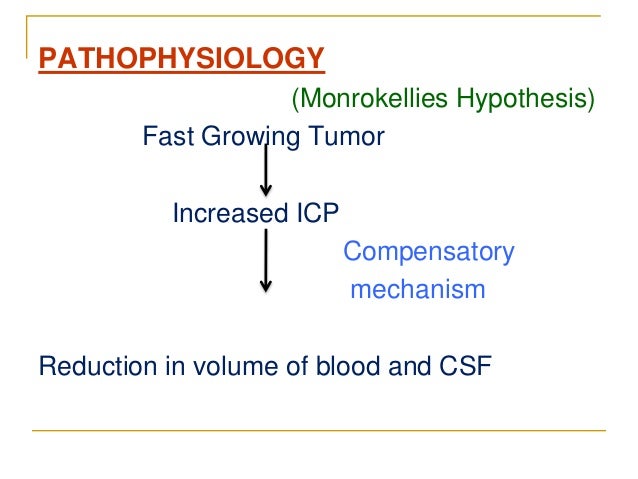 PATHOPHYSIOLOGY

(Monrokellies Hypothesis)

Fast Growing Tumor

Increased ICP

Compensatory mechanism

Reduction in volume of blood and CSF